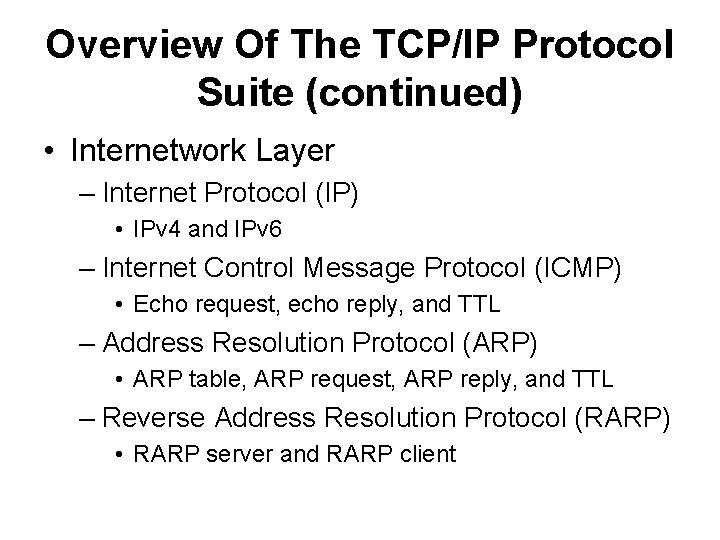 Overview Of The TCP/IP Protocol Suite (continued)

• Internetwork Layer
– Internet Protocol (IP)
• IPv4 and IPv6
– Internet Control Message Protocol (ICMP)
• Echo request, echo reply, and TTL
– Address Resolution Protocol (ARP)
• ARP table, ARP request, ARP reply, and TTL
– Reverse Address Resolution Protocol (RARP)
• RARP server and RARP client